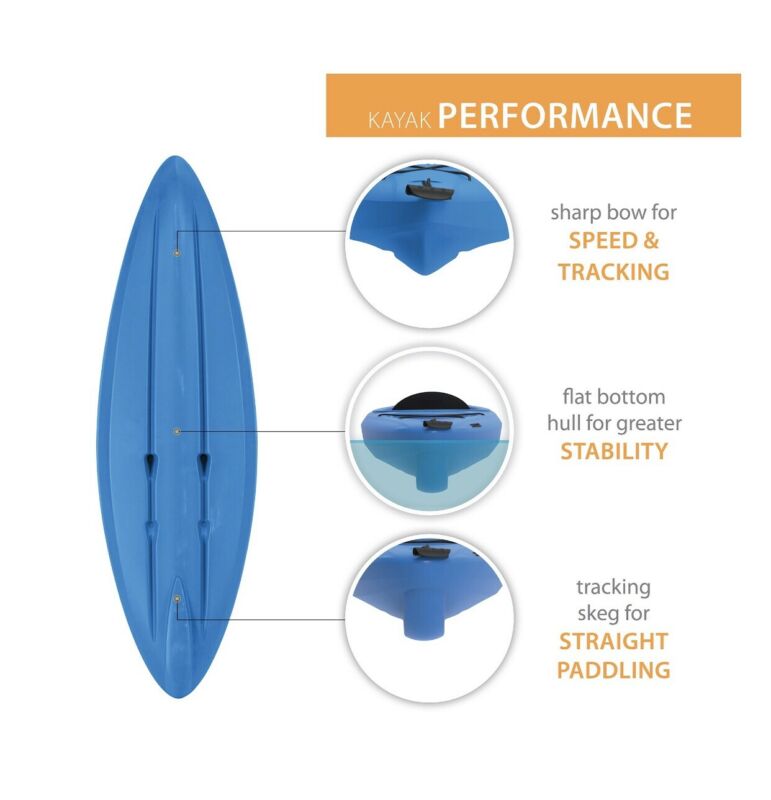 KAYAK PERFORMANCE

sharp bow for
SPEED &
TRACKING

flat bottom
hull for greater
STABILITY

tracking
skeg for
STRAIGHT
PADDLING